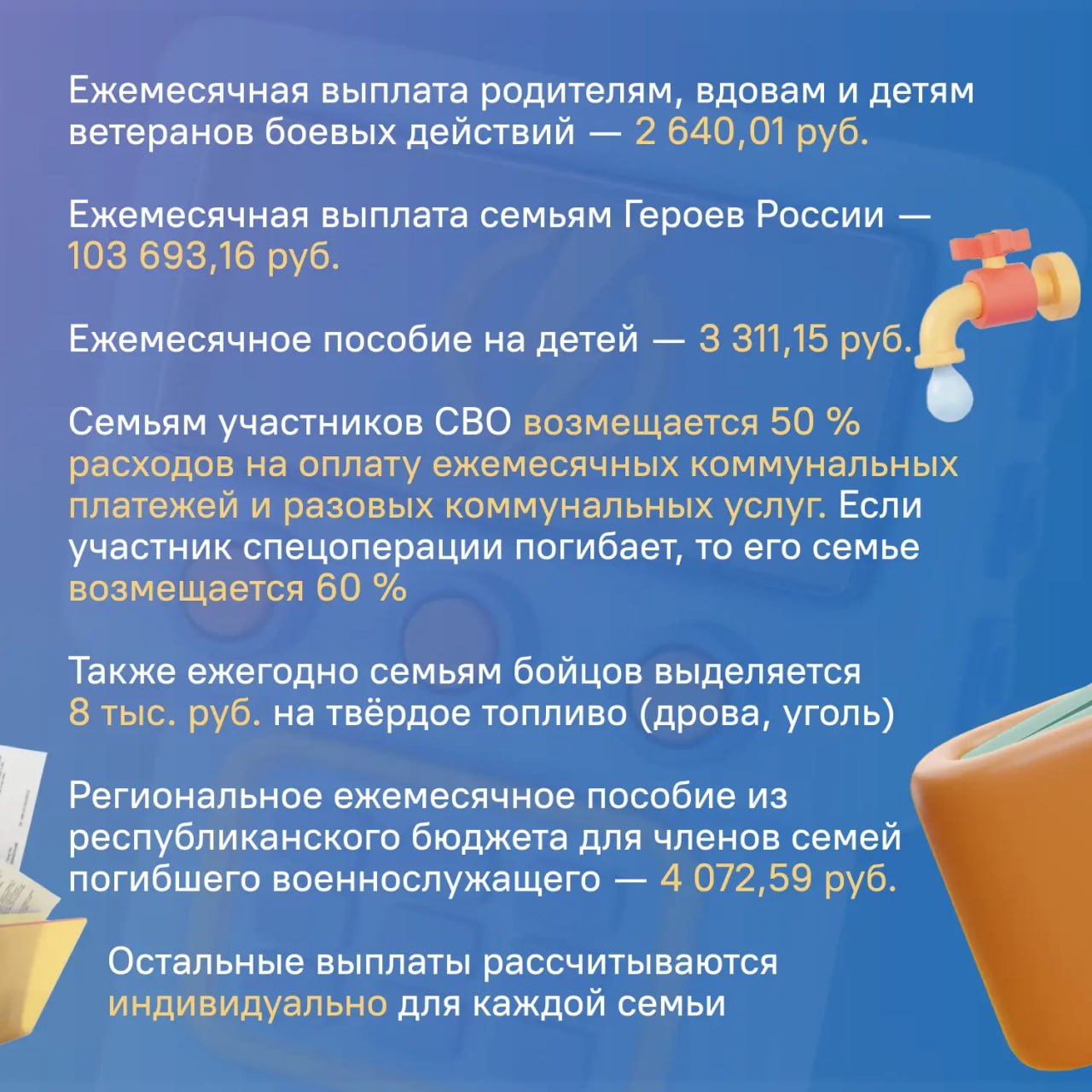 Ежемесячная выплата родителям, вдовам и детям ветеранов боевых действий — 2 640,01 руб.

Ежемесячная выплата семьям Героев России — 103 693,16 руб.

Ежемесячное пособие на детей — 3 311,15 руб.

Семьям участников СВО возмещается 50 % расходов на оплату ежемесячных коммунальных платежей и разовых коммунальных услуг. Если участник спецоперации погибает, то его семье возмещается 60 %

Также ежегодно семьям бойцов выделяется 8 тыс. руб. на твёрдое топливо (дрова, уголь)

Региональное ежемесячное пособие из республиканского бюджета для членов семей погибшего военнослужащего — 4 072,59 руб.

Остальные выплаты рассчитываются индивидуально для каждой семьи